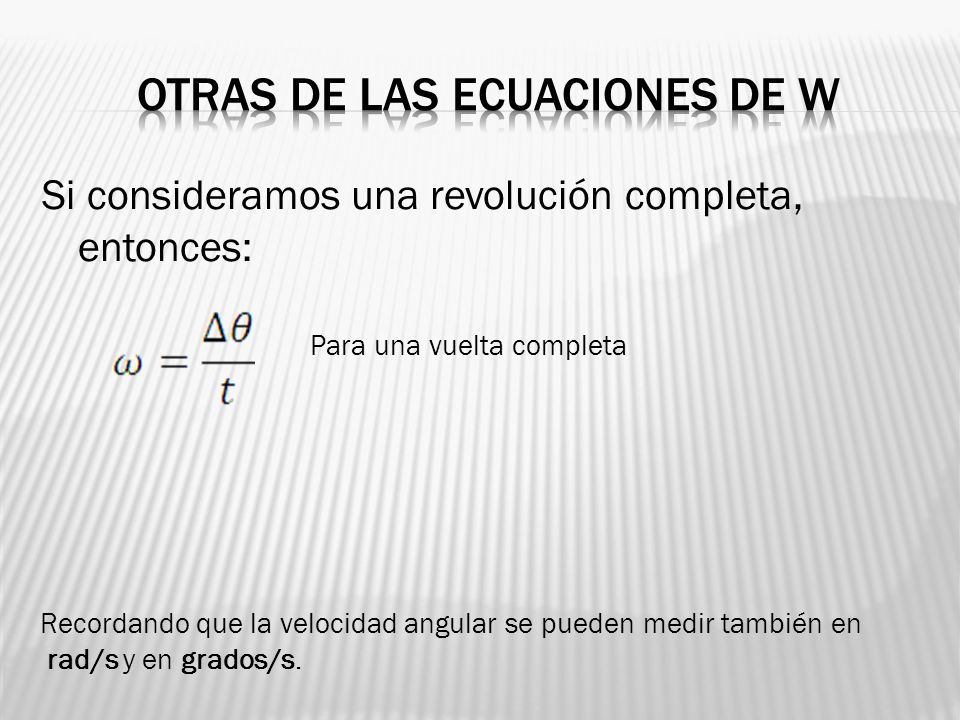 OTRAS DE LAS ECUACIONES DE W

Si consideramos una revolución completa, entonces:

$\omega = \frac{\Delta\theta}{t}$

Para una vuelta completa

Recordando que la velocidad angular se pueden medir también en rad/s y en grados/s.